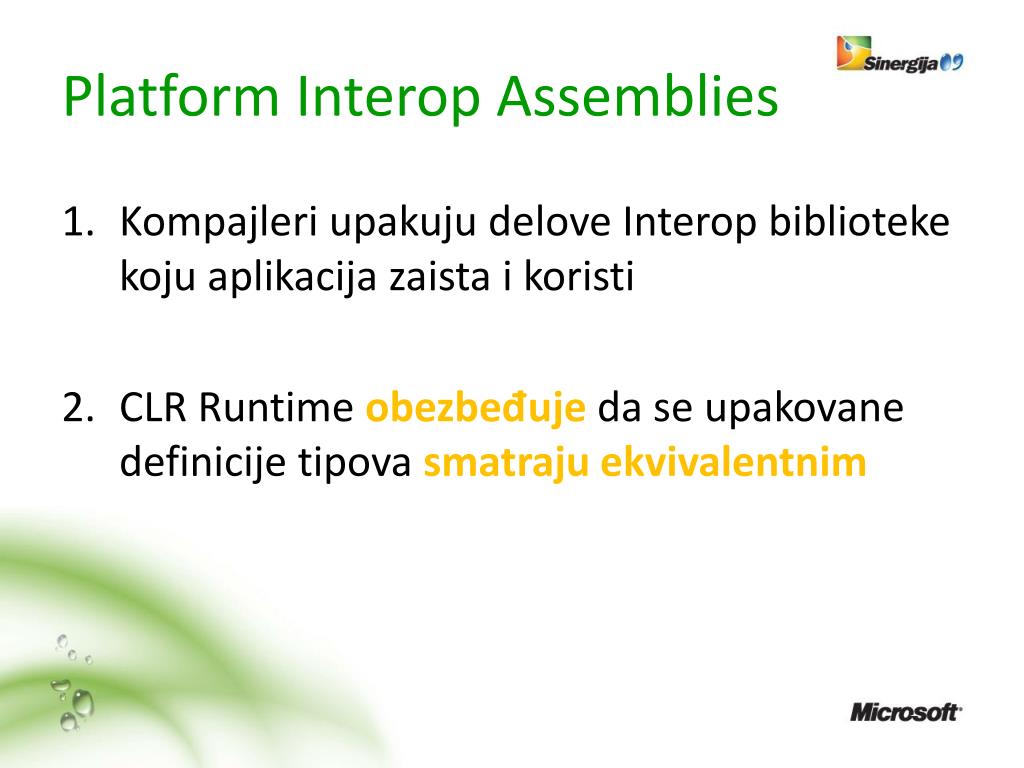 Sinergija 09

Platform Interop Assemblies

1. Kompajleri upakuju delove Interop biblioteke koju aplikacija zaista i koristi

2. CLR Runtime obezbeđuje da se upakovane definicije tipova smatraju ekvivalentnim

Microsoft